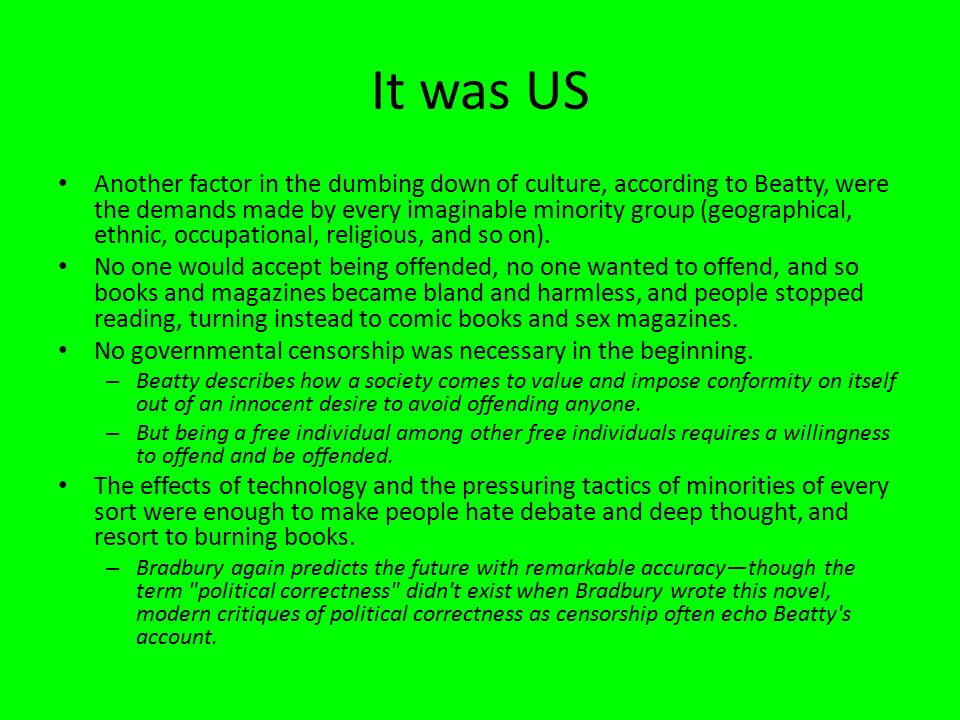 It was US

• Another factor in the dumbing down of culture, according to Beatty, were the demands made by every imaginable minority group (geographical, ethnic, occupational, religious, and so on).
• No one would accept being offended, no one wanted to offend, and so books and magazines became bland and harmless, and people stopped reading, turning instead to comic books and sex magazines.
• No governmental censorship was necessary in the beginning.
– Beatty describes how a society comes to value and impose conformity on itself out of an innocent desire to avoid offending anyone.
– But being a free individual among other free individuals requires a willingness to offend and be offended.
• The effects of technology and the pressuring tactics of minorities of every sort were enough to make people hate debate and deep thought, and resort to burning books.
– Bradbury again predicts the future with remarkable accuracy—though the term "political correctness" didn't exist when Bradbury wrote this novel, modern critiques of political correctness as censorship often echo Beatty's account.